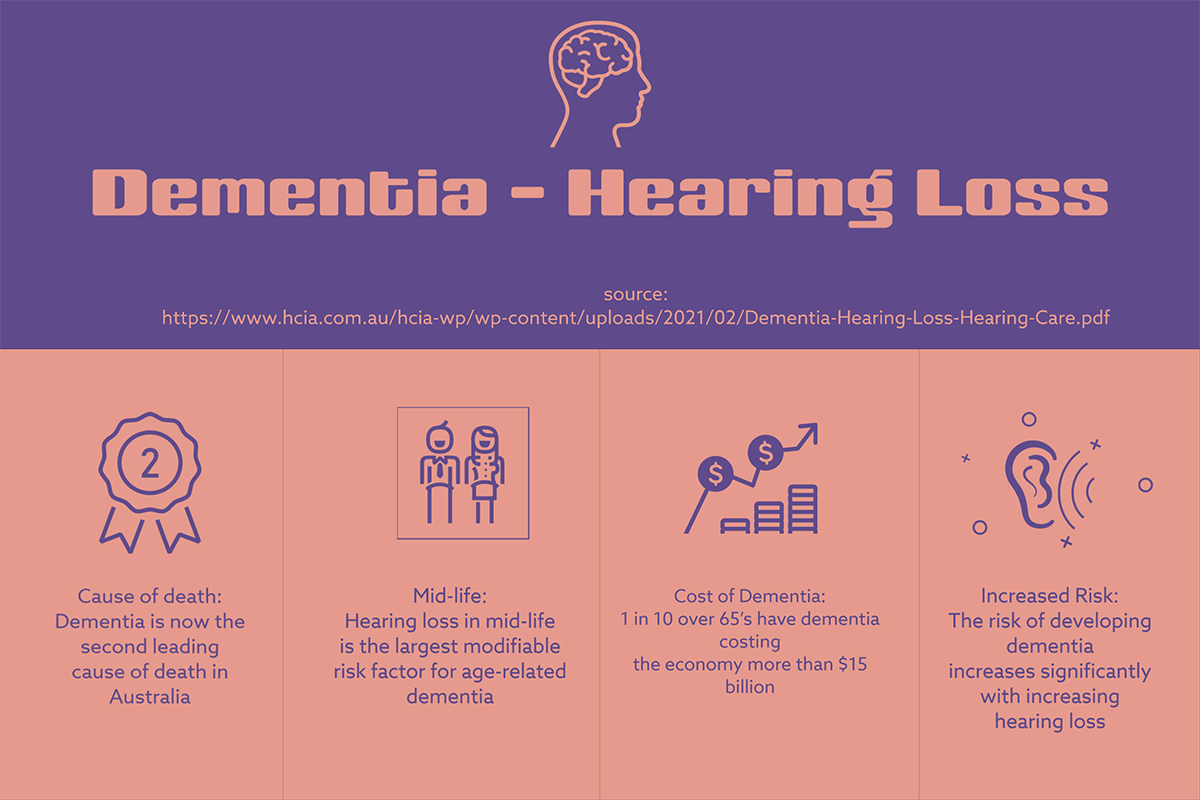 Dementia - Hearing Loss

source:
https://www.hcia.com.au/hcia-wp/wp-content/uploads/2021/02/Dementia-Hearing-Loss-Hearing-Care.pdf

2

Cause of death:
Dementia is now the second leading cause of death in Australia

Mid-life:
Hearing loss in mid-life is the largest modifiable risk factor for age-related dementia

$ $

Cost of Dementia:
1 in 10 over 65's have dementia costing the economy more than $15 billion

Increased Risk:
The risk of developing dementia increases significantly with increasing hearing loss